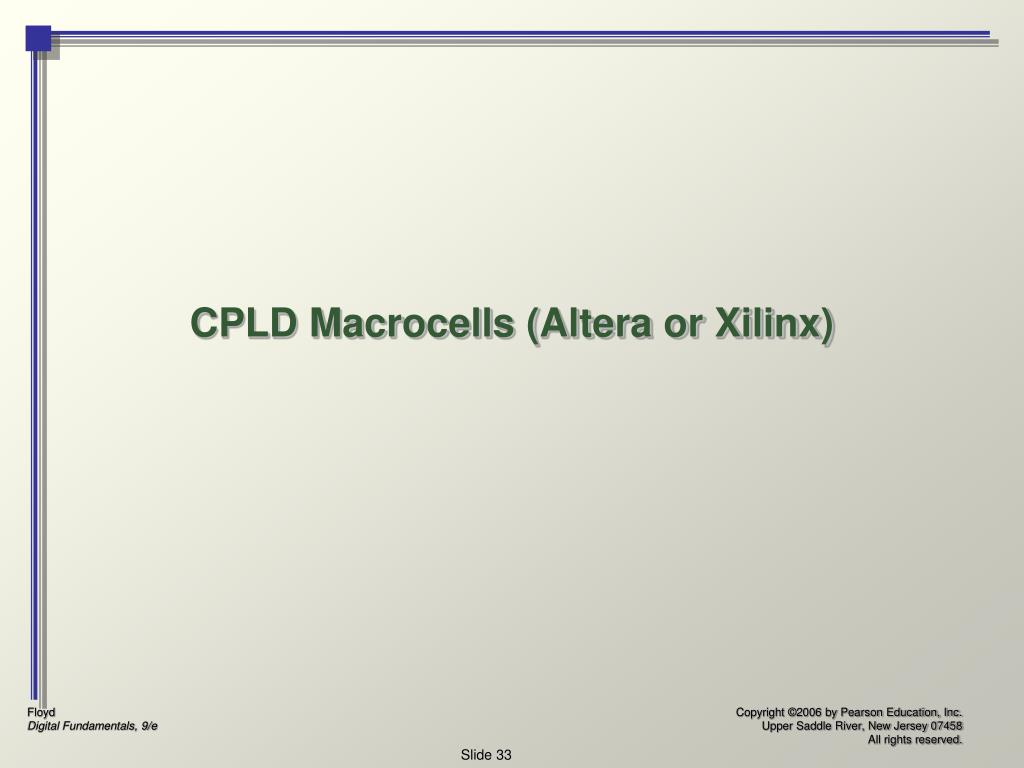 CPLD Macrocells (Altera or Xilinx)

Floyd
Digital Fundamentals, 9/e

Copyright ©2006 by Pearson Education, Inc.
Upper Saddle River, New Jersey 07458
All rights reserved.

Slide 33